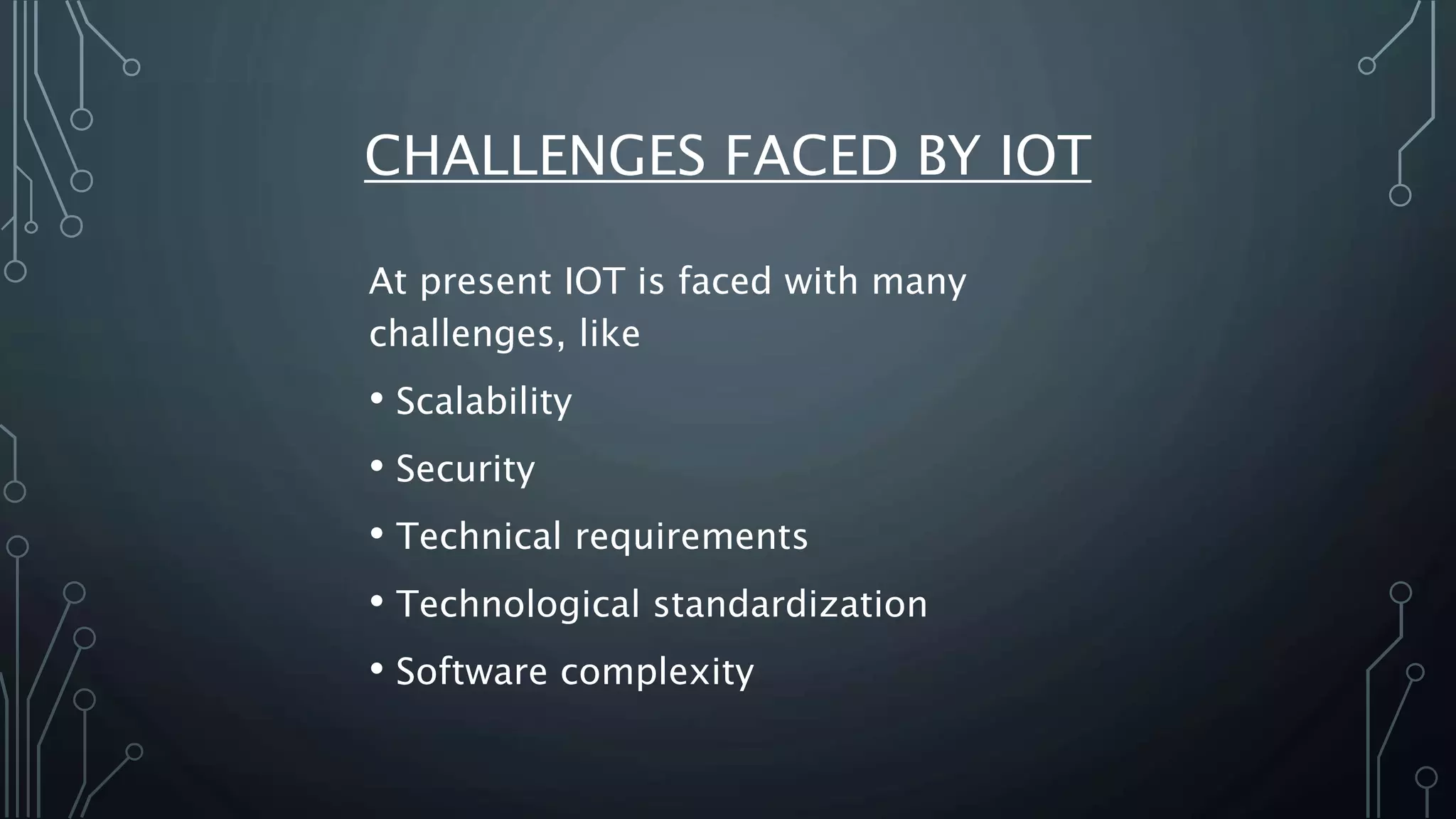 CHALLENGES FACED BY IOT

At present IOT is faced with many challenges, like

• Scalability
• Security
• Technical requirements
• Technological standardization
• Software complexity